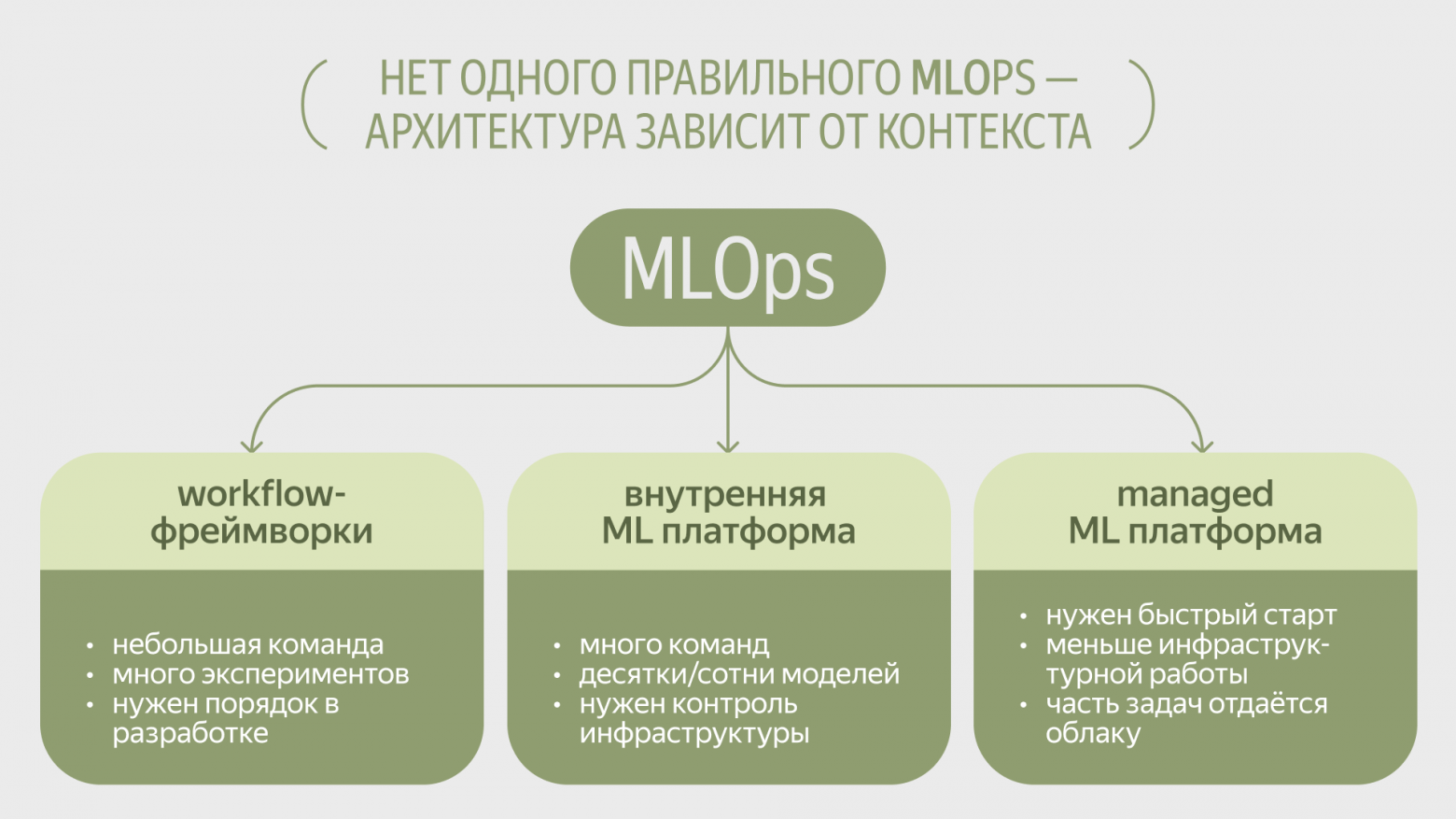 НЕТ ОДНОГО ПРАВИЛЬНОГО MLOPS — АРХИТЕКТУРА ЗАВИСИТ ОТ КОНТЕКСТА

MLOps

workflow-фреймворки

• небольшая команда
• много экспериментов
• нужен порядок в разработке

внутренняя ML платформа

• много команд
• десятки/сотни моделей
• нужен контроль инфраструктуры

managed ML платформа

• нужен быстрый старт
• меньше инфраструктурной работы
• часть задач отдаётся облаку